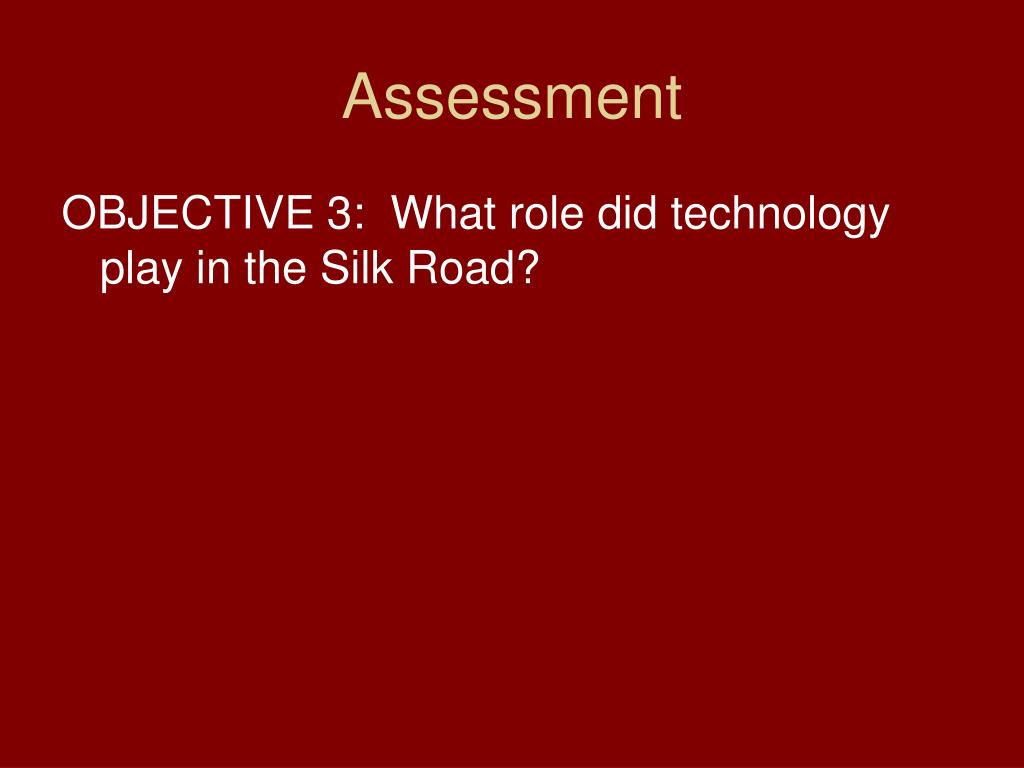 Assessment

OBJECTIVE 3:  What role did technology play in the Silk Road?